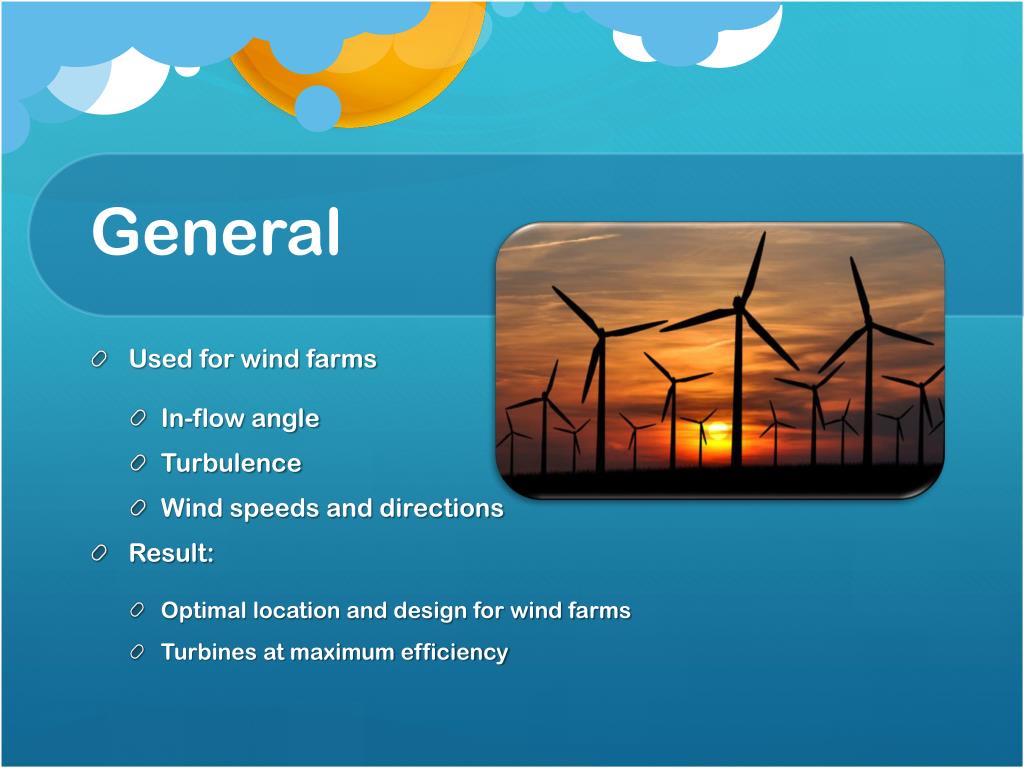 General

Used for wind farms

In-flow angle

Turbulence

Wind speeds and directions

Result:

Optimal location and design for wind farms

Turbines at maximum efficiency